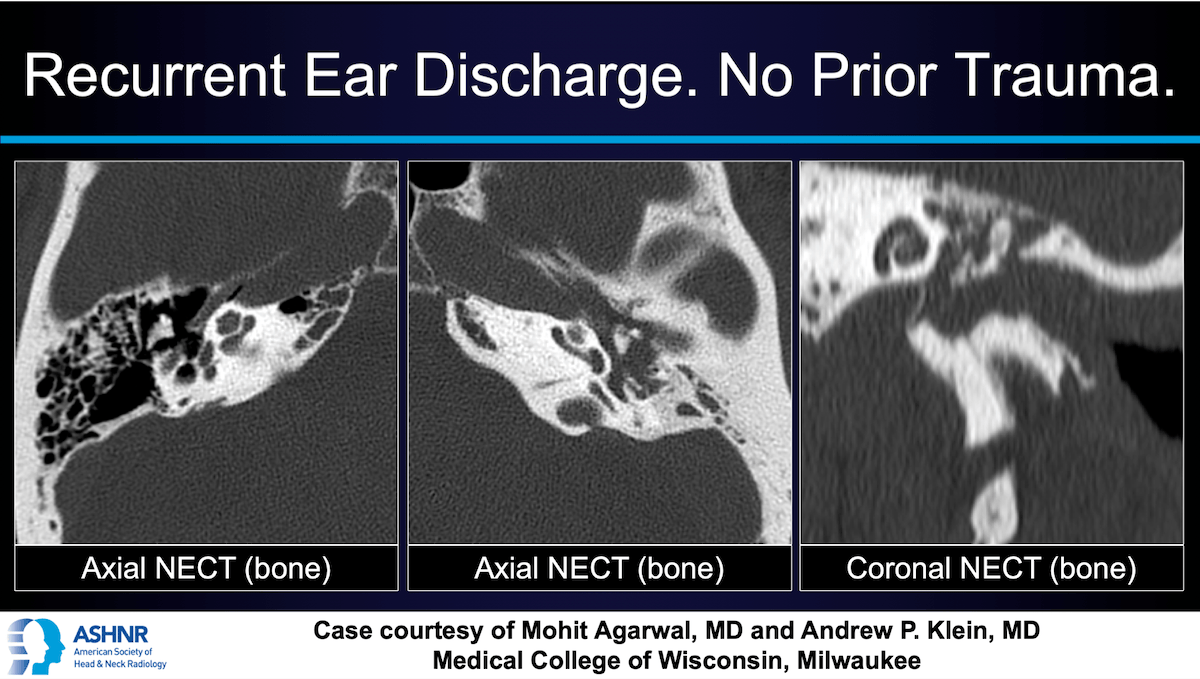 Recurrent Ear Discharge. No Prior Trauma.

Axial NECT (bone)

Axial NECT (bone)

Coronal NECT (bone)

ASHNR
American Society of Head & Neck Radiology

Case courtesy of Mohit Agarwal, MD and Andrew P. Klein, MD
Medical College of Wisconsin, Milwaukee